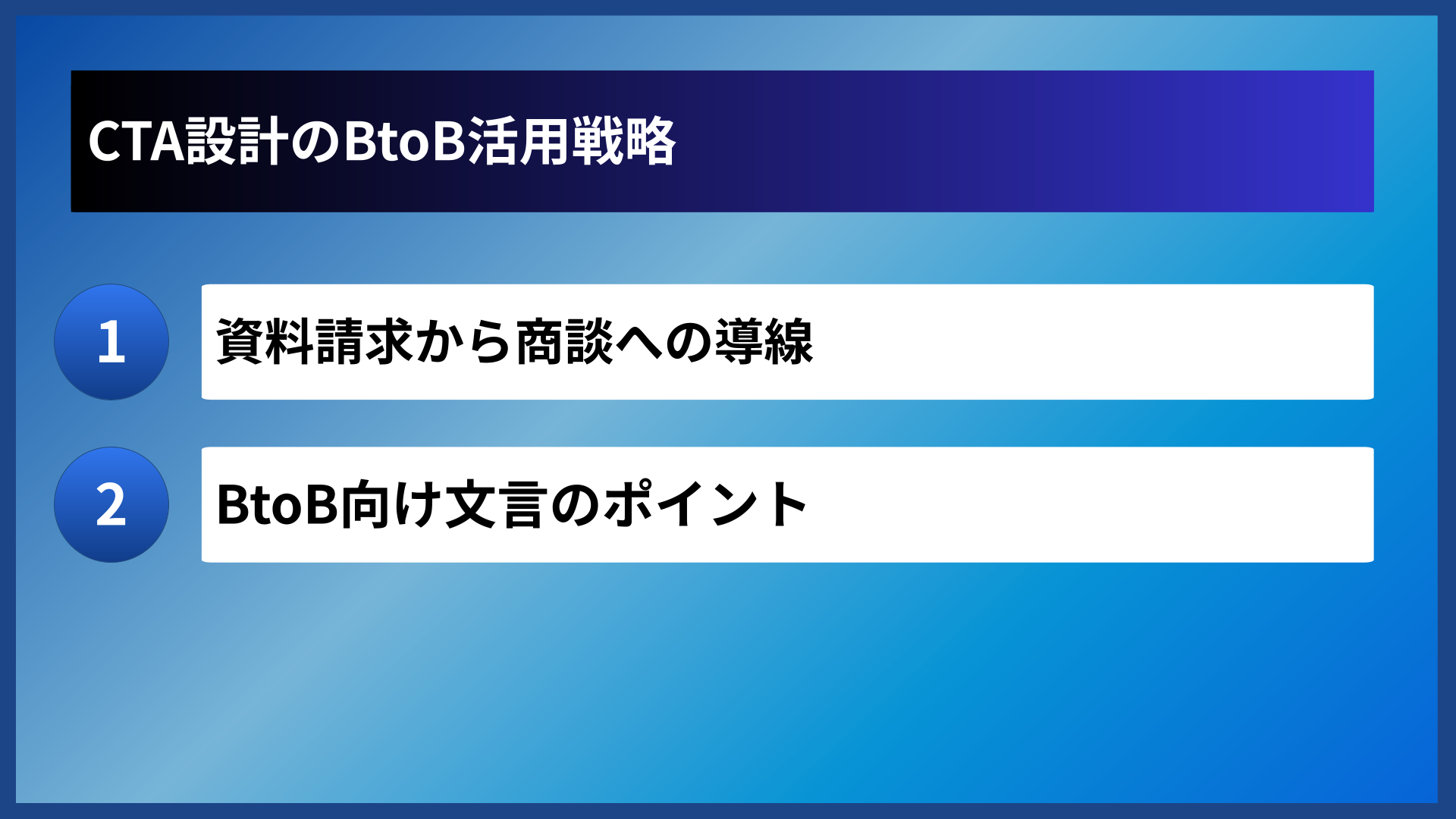 CTA設計のBtoB活用戦略

1
資料請求から商談への導線

2
BtoB向け文言のポイント